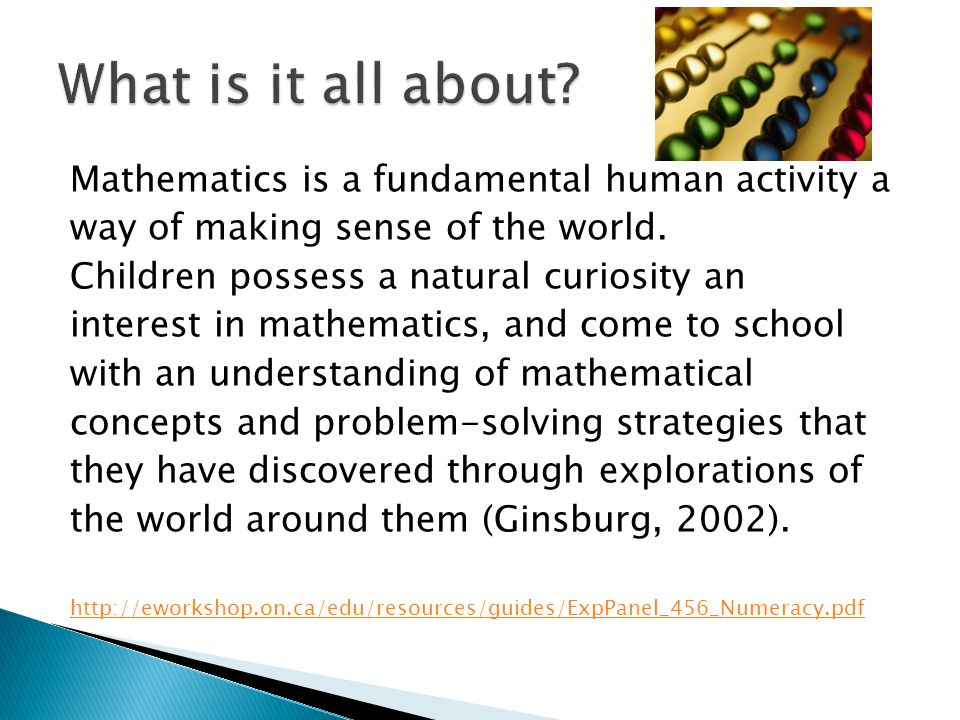 What is it all about?

Mathematics is a fundamental human activity a way of making sense of the world.
Children possess a natural curiosity an interest in mathematics, and come to school with an understanding of mathematical concepts and problem-solving strategies that they have discovered through explorations of the world around them (Ginsburg, 2002).

http://eworkshop.on.ca/edu/resources/guides/ExpPanel_456_Numeracy.pdf